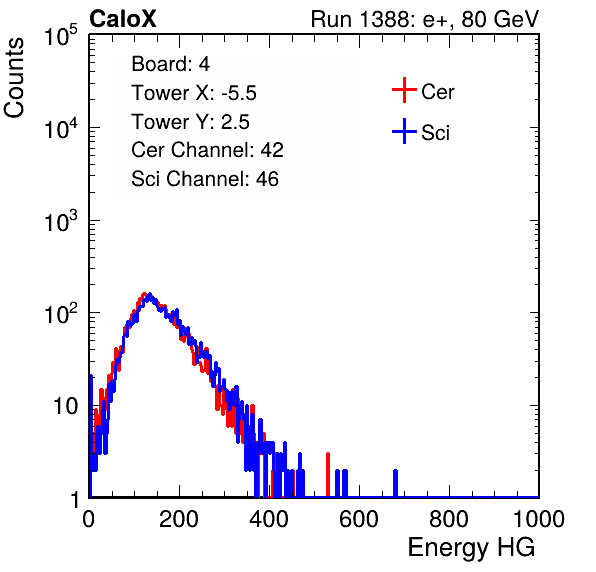 CaloX

Run 1388: e+, 80 GeV

Counts

$10^5$

$10^4$

$10^3$

$10^2$

10

1

Board: 4
Tower X: -5.5
Tower Y: 2.5
Cer Channel: 42
Sci Channel: 46

Cer

Sci

0

200

400

600

800

1000

Energy HG